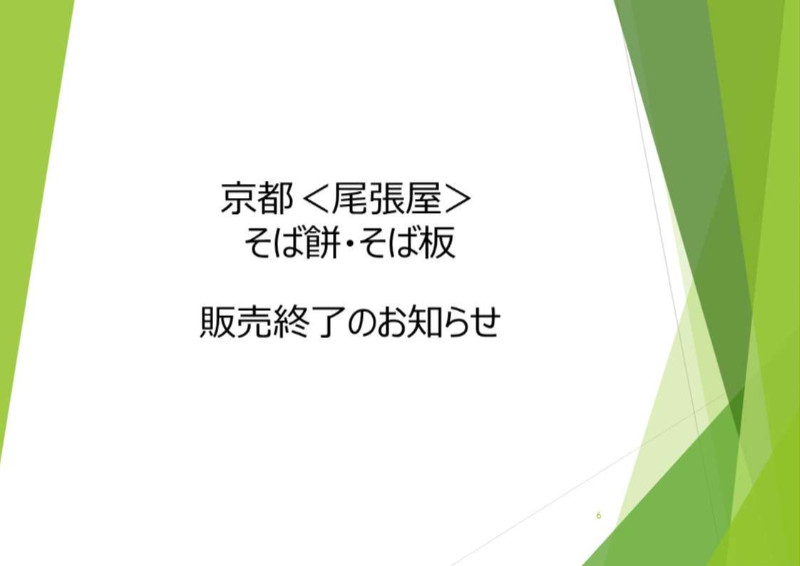 京都 <尾張屋>
そば餅・そば板

販売終了のお知らせ

6